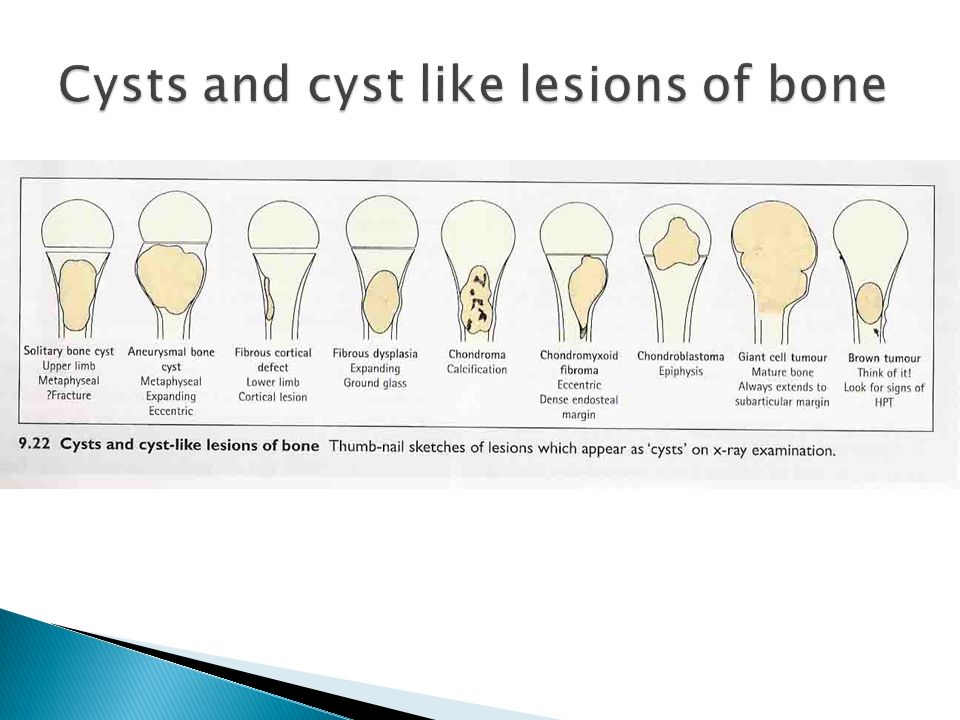 Cysts and cyst like lesions of bone

Solitary bone cyst
Upper limb
Metaphyseal
?Fracture

Aneurysmal bone cyst
Metaphyseal
Expanding
Eccentric

Fibrous cortical defect
Lower limb
Cortical lesion

Fibrous dysplasia
Expanding
Ground glass

Chondroma
Calcification

Chondromyxoid fibroma
Eccentric
Dense endosteal margin

Chondroblastoma
Epiphysis

Giant cell tumour
Mature bone
Always extends to subarticular margin

Brown tumour
Think of it!
Look for signs of HPT

9.22 Cysts and cyst-like lesions of bone Thumb-nail sketches of lesions which appear as 'cysts' on x-ray examination.